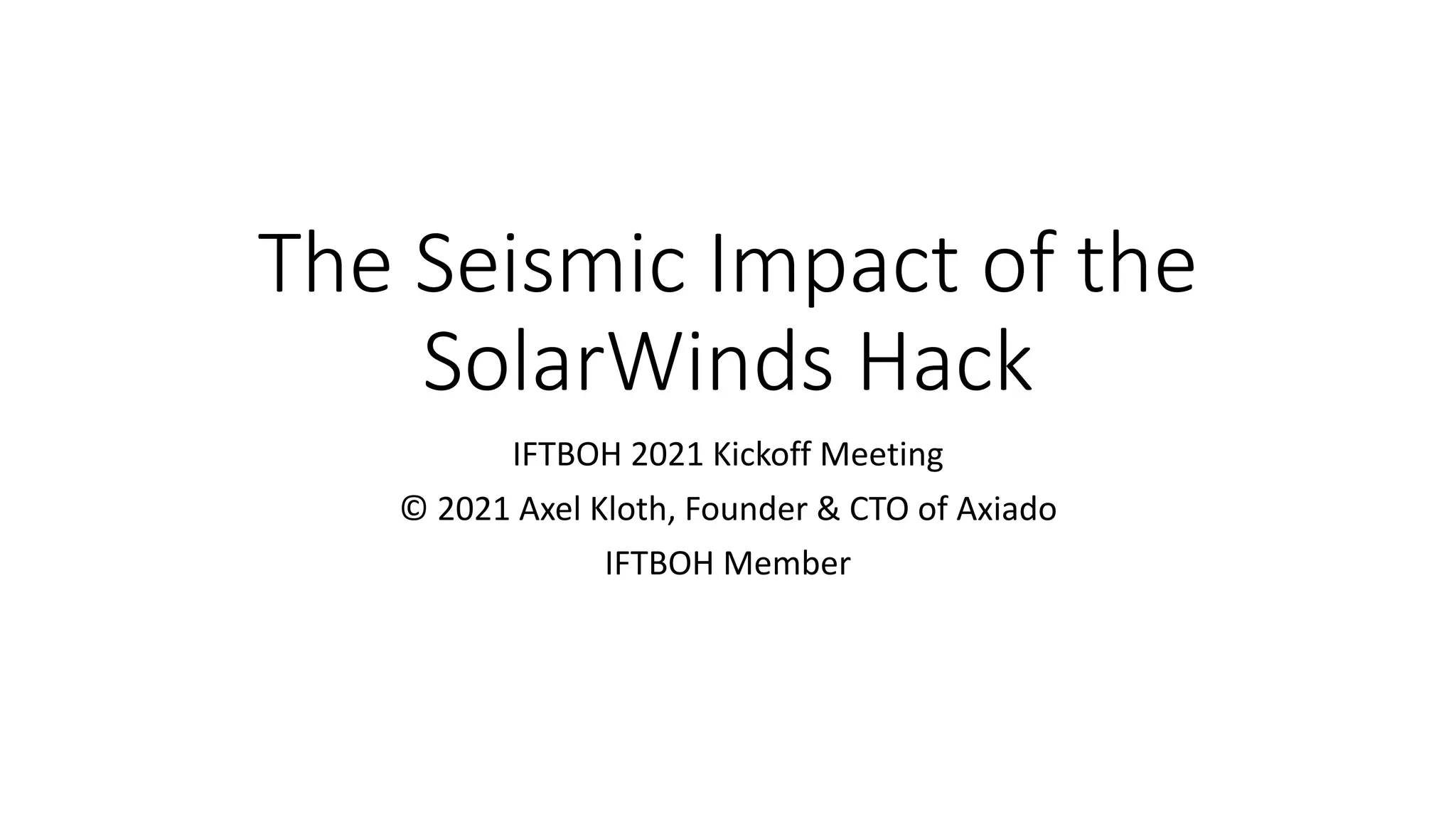 The Seismic Impact of the SolarWinds Hack

IFTBOH 2021 Kickoff Meeting

© 2021 Axel Kloth, Founder & CTO of Axiado

IFTBOH Member